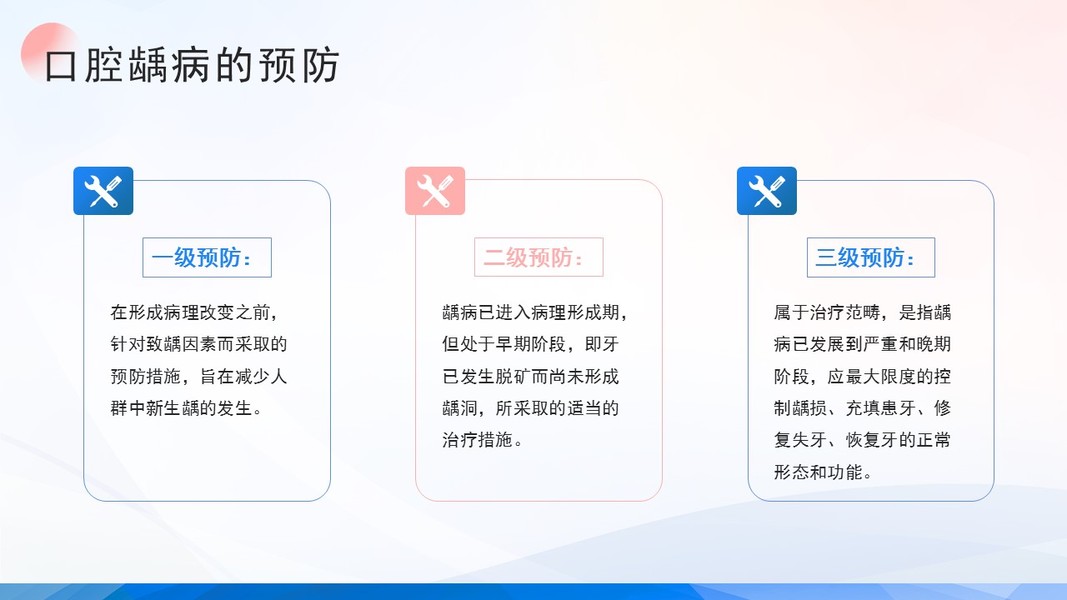 口腔龋病的预防

一级预防：

在形成病理改变之前，针对致龋因素而采取的预防措施，旨在减少人群中新生龋的发生。

二级预防：

龋病已进入病理形成期，但处于早期阶段，即牙已发生脱矿而尚未形成龋洞，所采取的适当的治疗措施。

三级预防：

属于治疗范畴，是指龋病已发展到严重和晚期阶段，应最大限度的控制龋损、充填患牙、修复失牙、恢复牙的正常形态和功能。